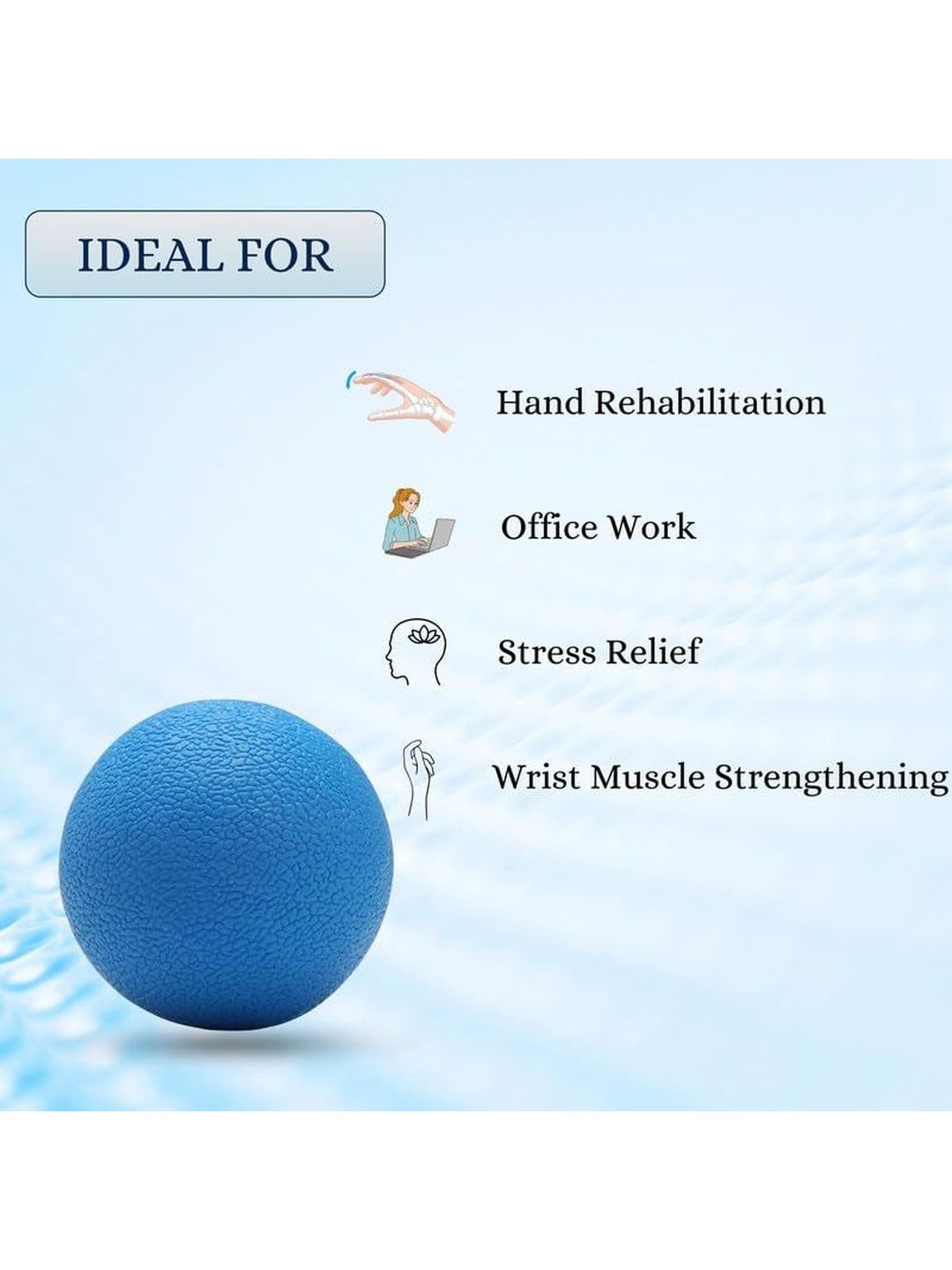 IDEAL FOR

Hand Rehabilitation

Office Work

Stress Relief

Wrist Muscle Strengthening